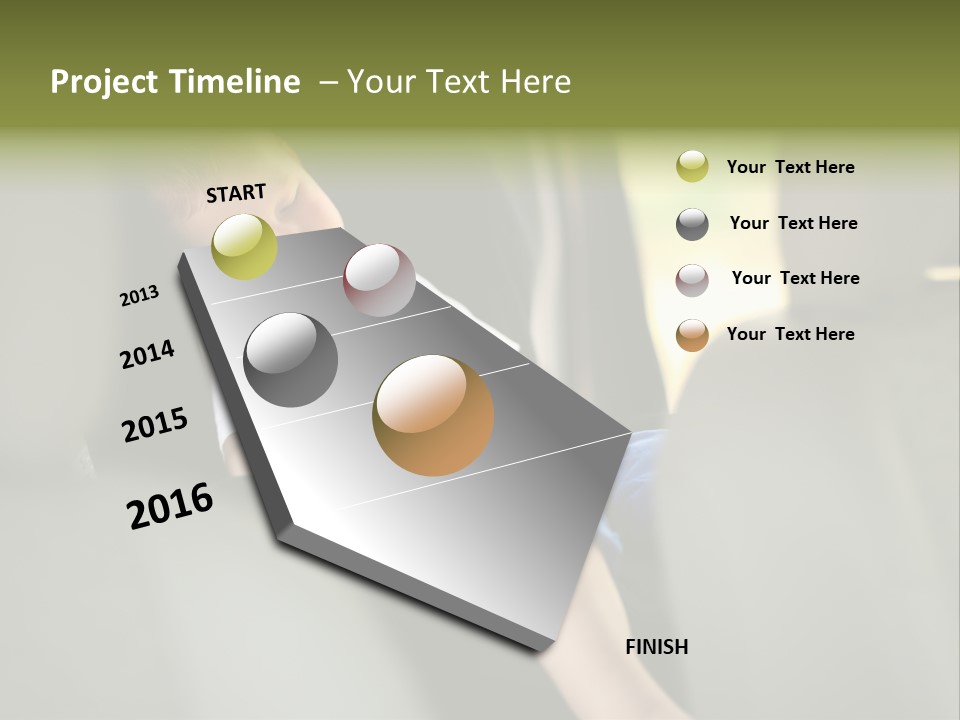 Project Timeline – Your Text Here

START

2013

2014

2015

2016

FINISH

Your Text Here

Your Text Here

Your Text Here

Your Text Here